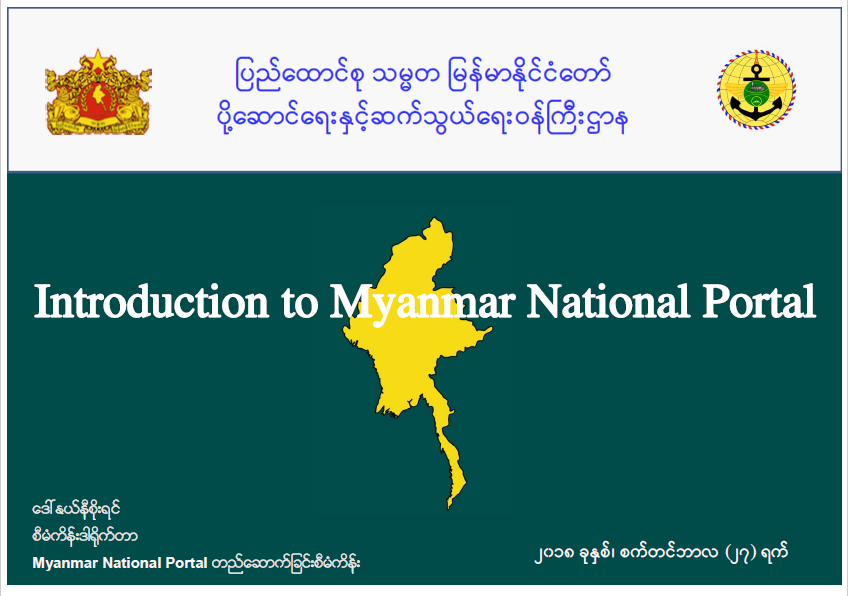 ပြည်ထောင်စု သမ္မတ မြန်မာနိုင်ငံတော်
ပို့ဆောင်ရေးနှင့်ဆက်သွယ်ရေးဝန်ကြီးဌာန

Introduction to Myanmar National Portal

ဒေါ်နယ်နီစိုးရင်
စီမံကိန်းဒါရိုက်တာ
Myanmar National Portal တည်ဆောက်ခြင်းစီမံကိန်း

၂၀၁၈ ခုနှစ်၊ စက်တင်ဘာလ (၂၇) ရက်